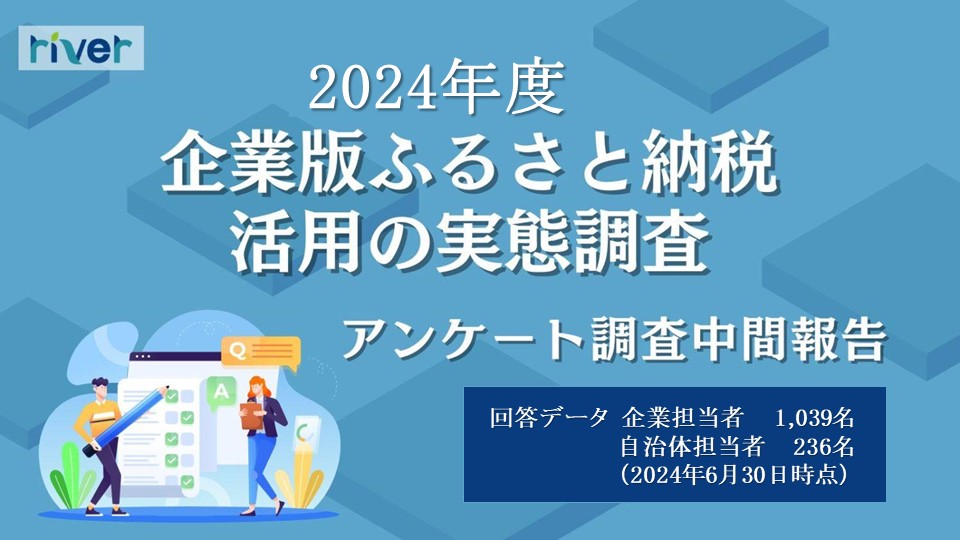 river

2024年度
企業版ふるさと納税
活用の実態調査

アンケート調査中間報告

Q

A

回答データ　企業担当者　1,039名
自治体担当者　236名
（2024年6月30日時点）